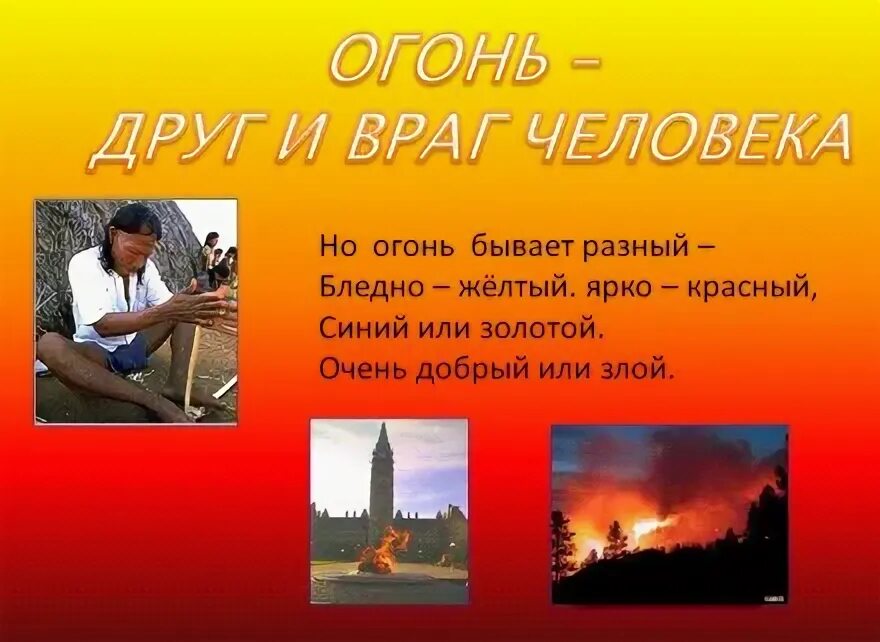 ОГОНЬ –
ДРУГ И ВРАГ ЧЕЛОВЕКА

Но огонь бывает разный –
Бледно – жёлтый. ярко – красный,
Синий или золотой.
Очень добрый или злой.